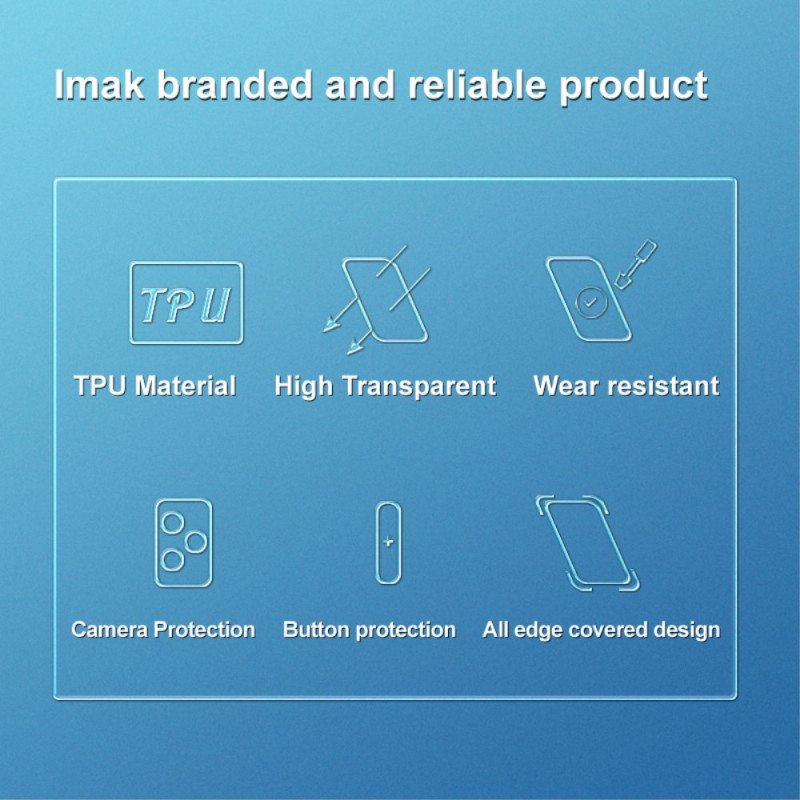 Imak branded and reliable product

TPU

TPU Material

High Transparent

Wear resistant

Camera Protection

Button protection

All edge covered design